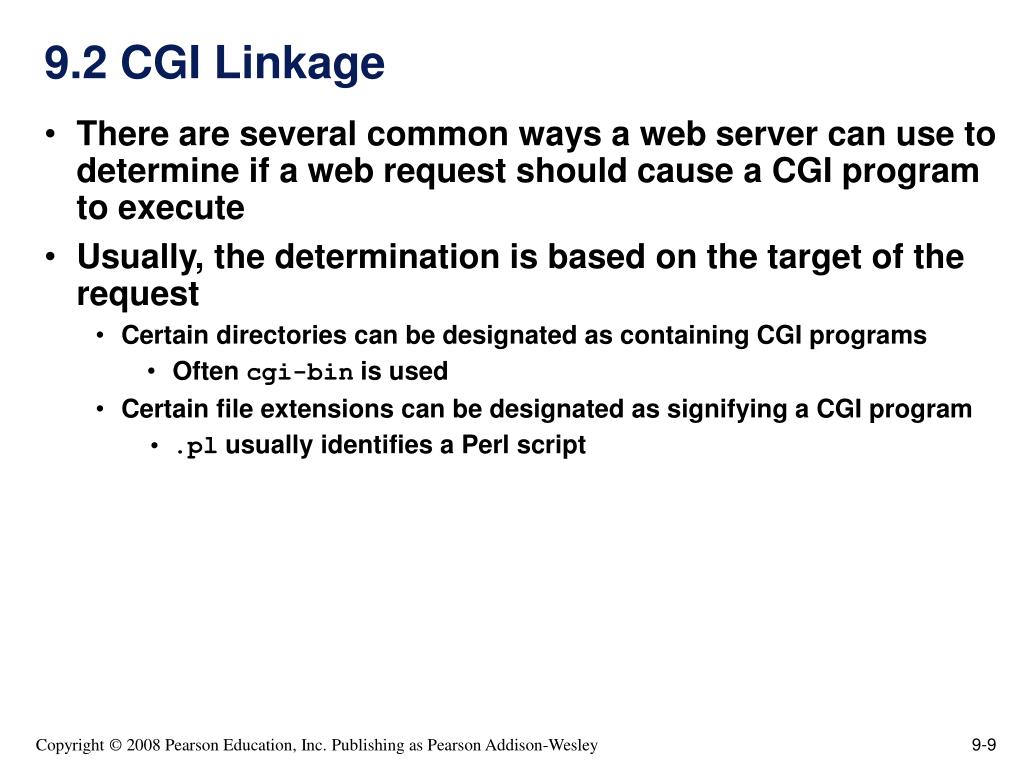 9.2 CGI Linkage

• There are several common ways a web server can use to determine if a web request should cause a CGI program to execute
• Usually, the determination is based on the target of the request
  • Certain directories can be designated as containing CGI programs
    • Often cgi-bin is used
  • Certain file extensions can be designated as signifying a CGI program
    • .pl usually identifies a Perl script

Copyright © 2008 Pearson Education, Inc. Publishing as Pearson Addison-Wesley

9-9